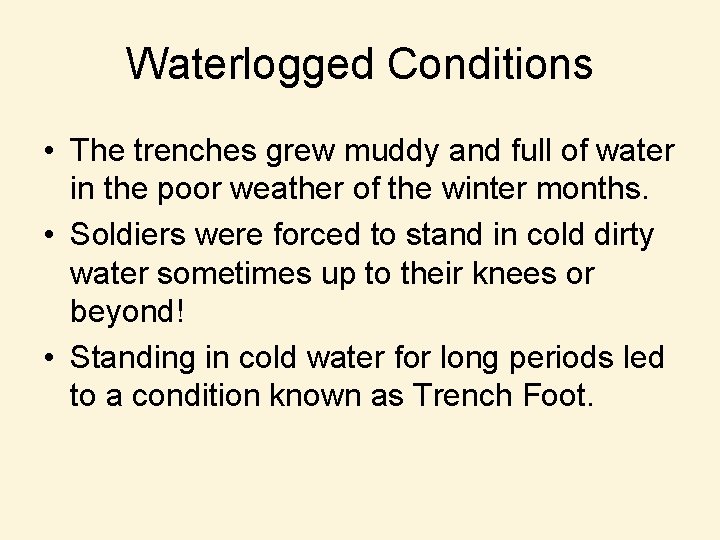 Waterlogged Conditions

• The trenches grew muddy and full of water in the poor weather of the winter months.
• Soldiers were forced to stand in cold dirty water sometimes up to their knees or beyond!
• Standing in cold water for long periods led to a condition known as Trench Foot.